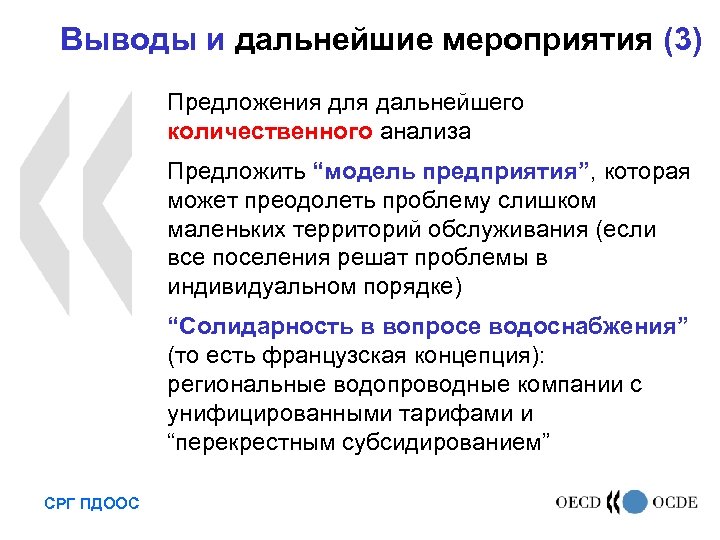 Выводы и дальнейшие мероприятия (3)

Предложения для дальнейшего количественного анализа

Предложить “модель предприятия”, которая может преодолеть проблему слишком маленьких территорий обслуживания (если все поселения решат проблемы в индивидуальном порядке)

“Солидарность в вопросе водоснабжения” (то есть французская концепция): региональные водопроводные компании с унифицированными тарифами и “перекрестным субсидированием”

СРГ ПДООС

OECD OCDE